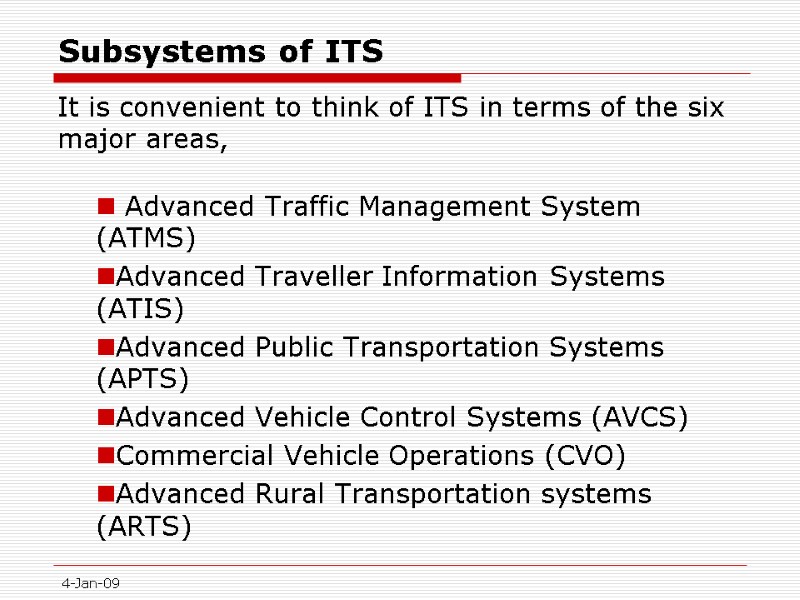 Subsystems of ITS

It is convenient to think of ITS in terms of the six major areas,

- Advanced Traffic Management System (ATMS)
- Advanced Traveller Information Systems (ATIS)
- Advanced Public Transportation Systems (APTS)
- Advanced Vehicle Control Systems (AVCS)
- Commercial Vehicle Operations (CVO)
- Advanced Rural Transportation systems (ARTS)

4-Jan-09